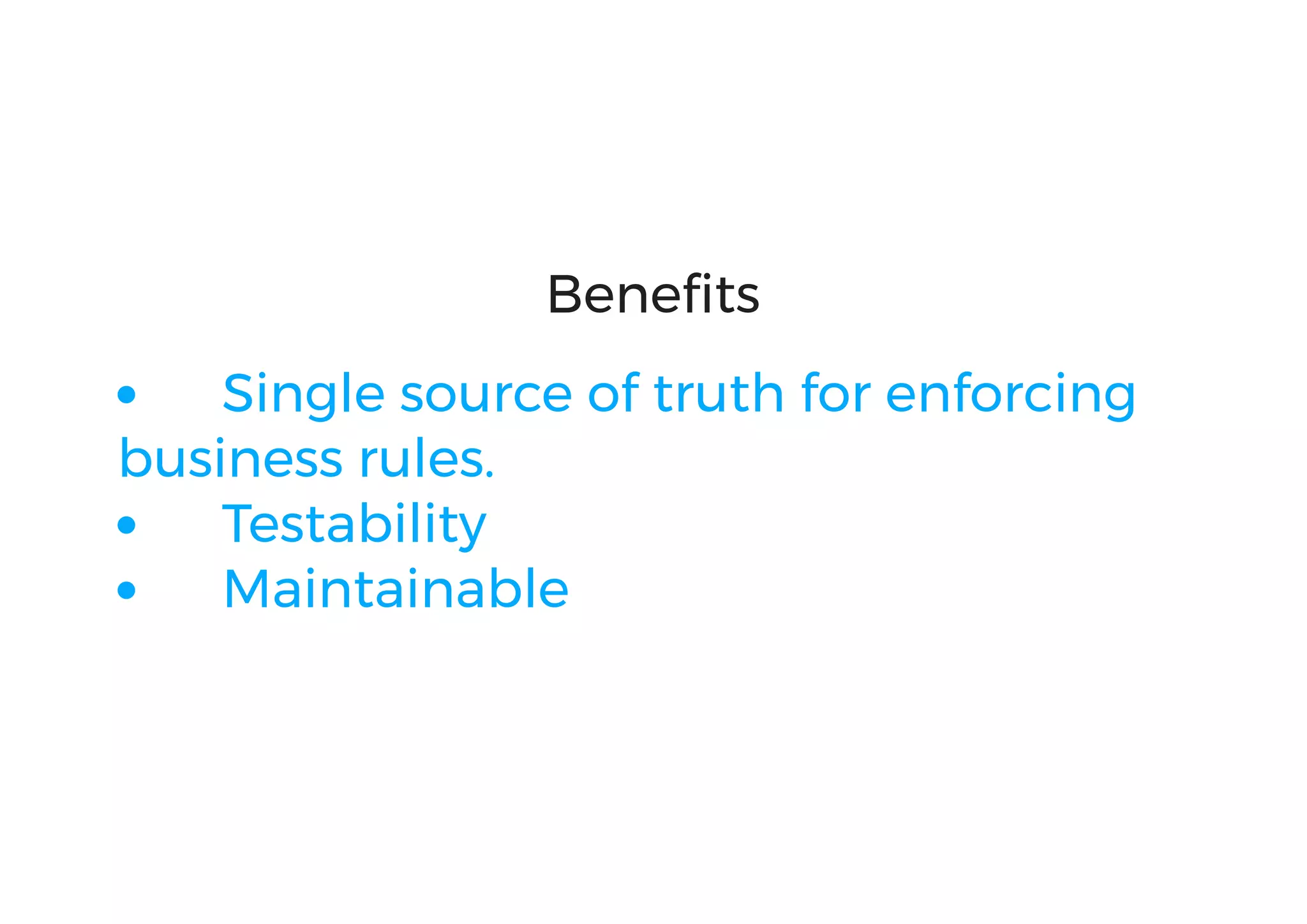 Benefits

• Single source of truth for enforcing business rules.
• Testability
• Maintainable